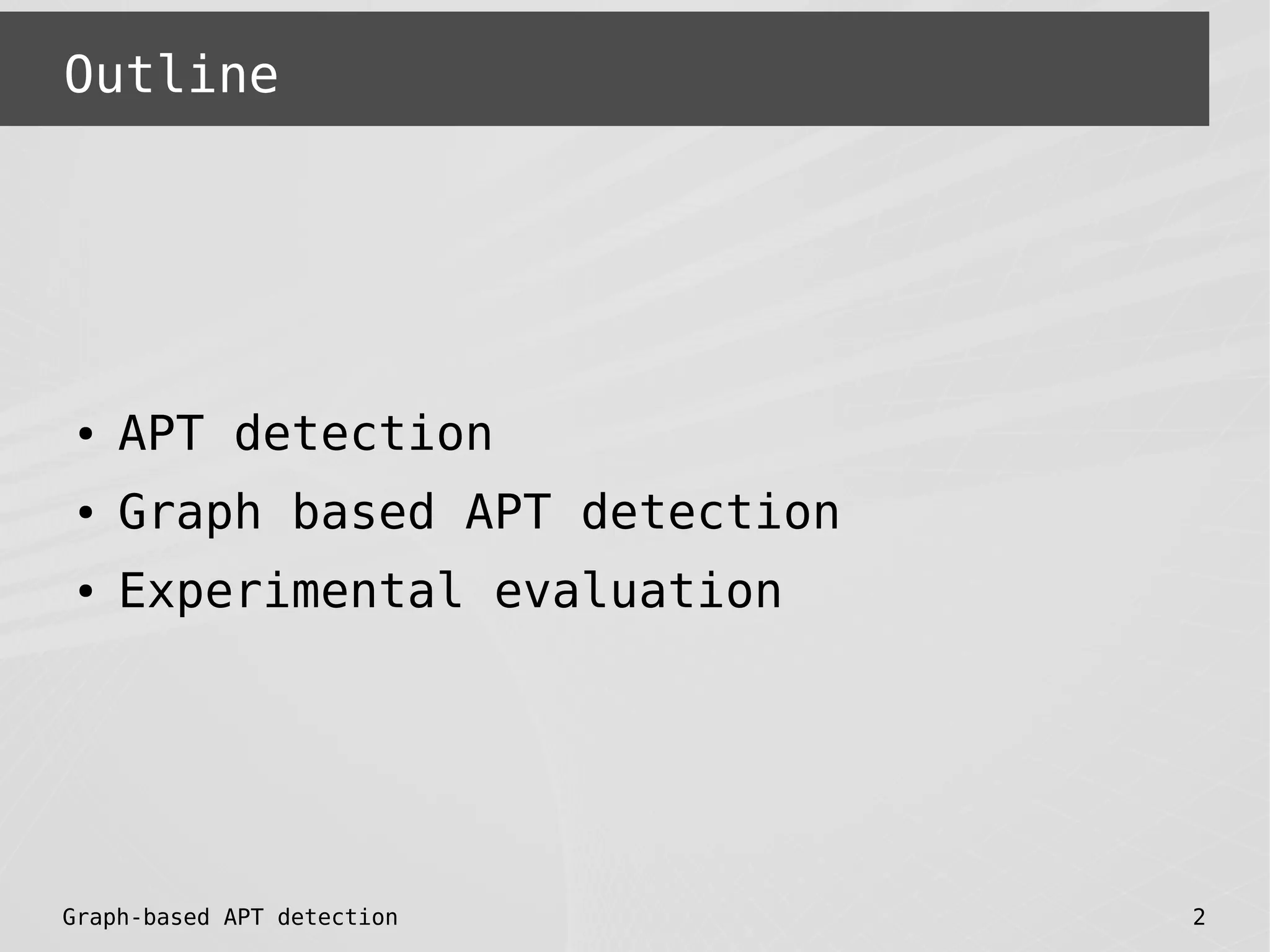 Outline

• APT detection
• Graph based APT detection
• Experimental evaluation

Graph-based APT detection

2